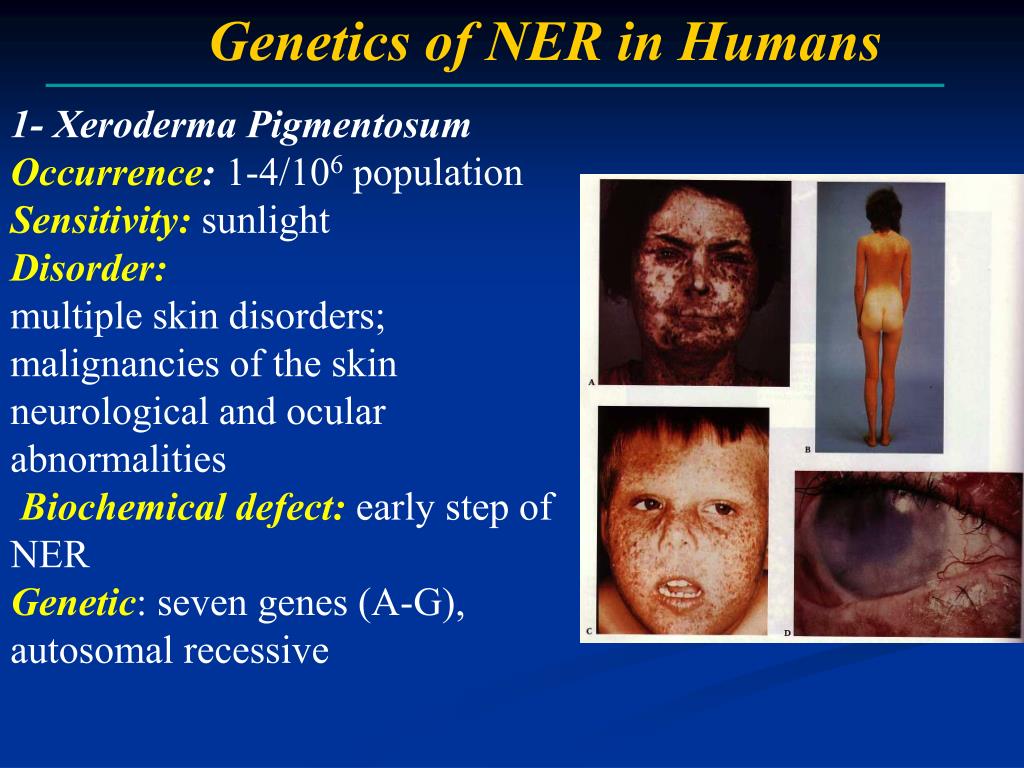 Genetics of NER in Humans

1- Xeroderma Pigmentosum
Occurrence: 1-4/$10^6$ population
Sensitivity: sunlight
Disorder:
multiple skin disorders;
malignancies of the skin
neurological and ocular abnormalities
Biochemical defect: early step of NER
Genetic: seven genes (A-G), autosomal recessive

A
B
C
D